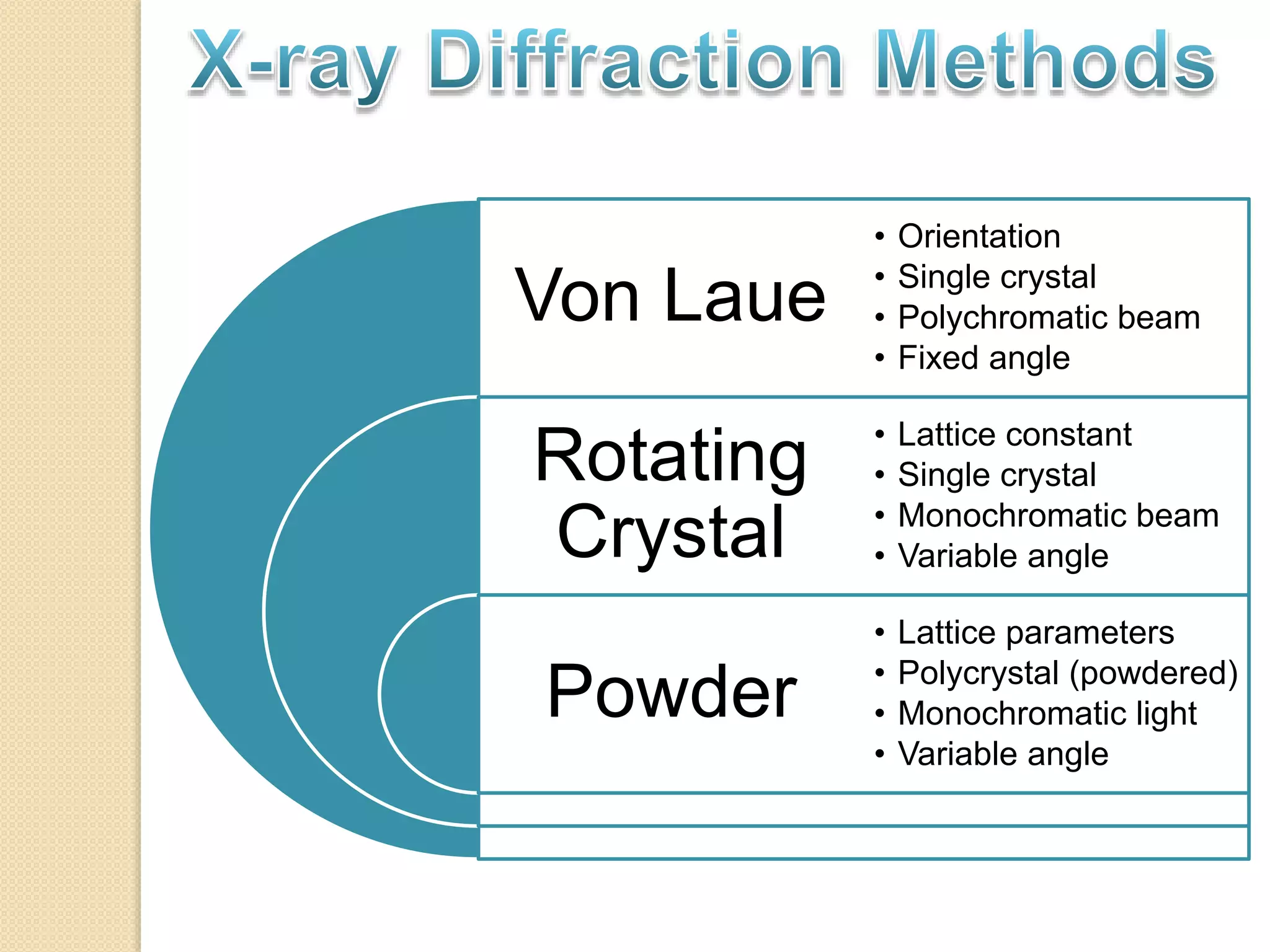 X-ray Diffraction Methods

Von Laue

• Orientation
• Single crystal
• Polychromatic beam
• Fixed angle

Rotating Crystal

• Lattice constant
• Single crystal
• Monochromatic beam
• Variable angle

Powder

• Lattice parameters
• Polycrystal (powdered)
• Monochromatic light
• Variable angle